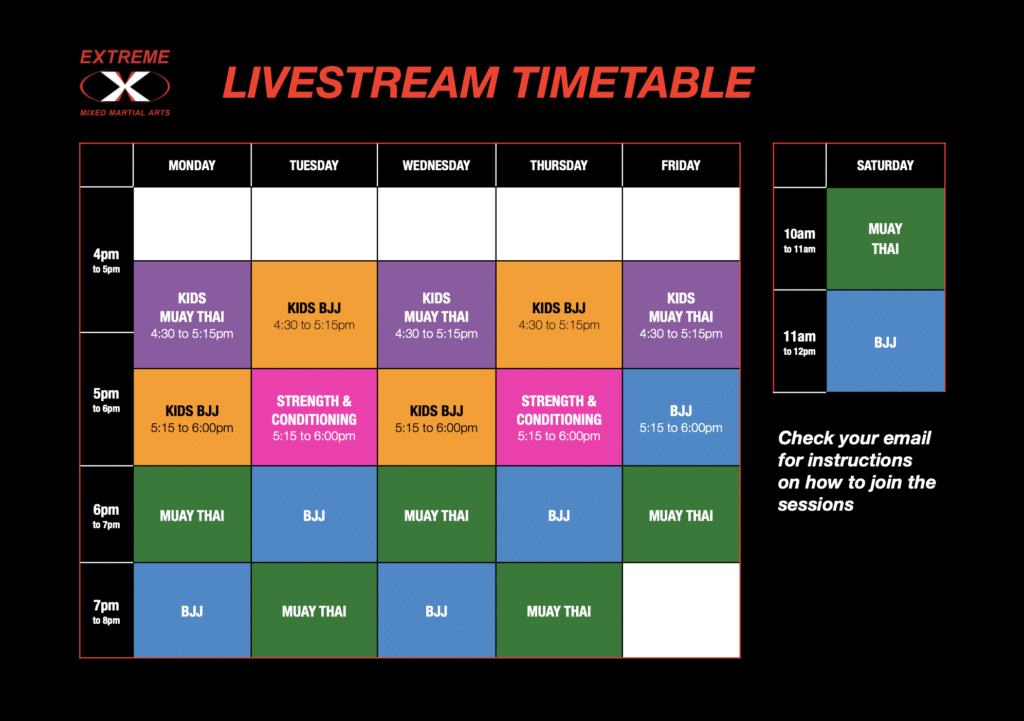 EXTREME
X
MIXED MARTIAL ARTS

LIVESTREAM TIMETABLE

| | MONDAY | TUESDAY | WEDNESDAY | THURSDAY | FRIDAY |
|---|---|---|---|---|---|
| 4pm to 5pm | | | | | |
| | KIDS MUAY THAI 4:30 to 5:15pm | KIDS BJJ 4:30 to 5:15pm | KIDS MUAY THAI 4:30 to 5:15pm | KIDS BJJ 4:30 to 5:15pm | KIDS MUAY THAI 4:30 to 5:15pm |
| 5pm to 6pm | KIDS BJJ 5:15 to 6:00pm | STRENGTH & CONDITIONING 5:15 to 6:00pm | KIDS BJJ 5:15 to 6:00pm | STRENGTH & CONDITIONING 5:15 to 6:00pm | BJJ 5:15 to 6:00pm |
| 6pm to 7pm | MUAY THAI | BJJ | MUAY THAI | BJJ | MUAY THAI |
| 7pm to 8pm | BJJ | MUAY THAI | BJJ | MUAY THAI | |

| | SATURDAY |
|---|---|
| 10am to 11am | MUAY THAI |
| 11am to 12pm | BJJ |

Check your email for instructions on how to join the sessions